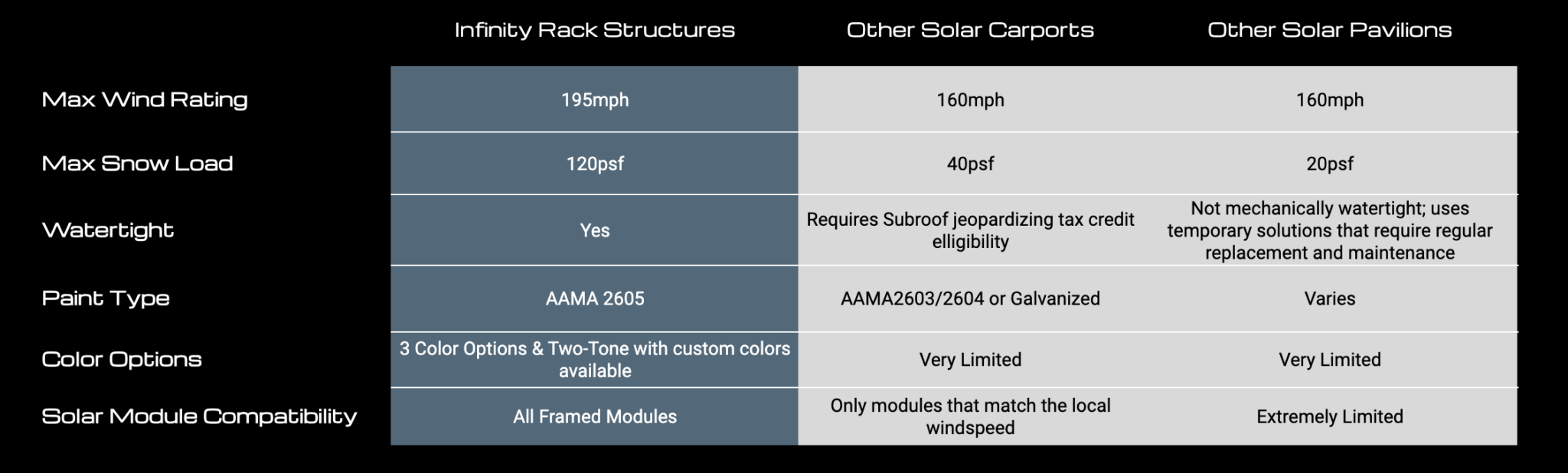 | | Infinity Rack Structures | Other Solar Carports | Other Solar Pavilions |
|---|---|---|---|
| Max Wind Rating | 195mph | 160mph | 160mph |
| Max Snow Load | 120psf | 40psf | 20psf |
| Watertight | Yes | Requires Subroof jeopardizing tax credit elligibility | Not mechanically watertight; uses temporary solutions that require regular replacement and maintenance |
| Paint Type | AAMA 2605 | AAMA2603/2604 or Galvanized | Varies |
| Color Options | 3 Color Options & Two-Tone with custom colors available | Very Limited | Very Limited |
| Solar Module Compatibility | All Framed Modules | Only modules that match the local windspeed | Extremely Limited |